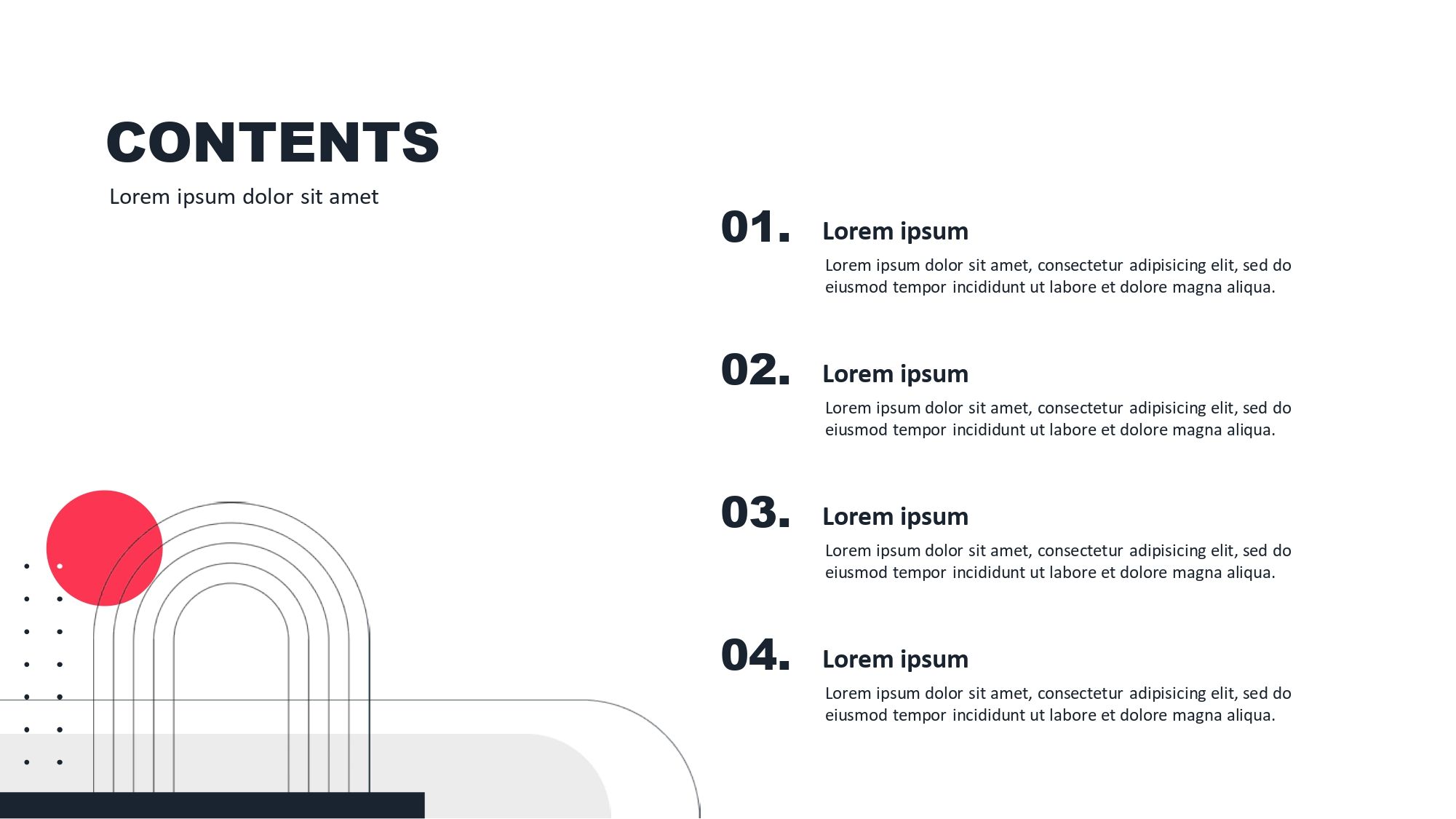 CONTENTS

Lorem ipsum dolor sit amet

01. Lorem ipsum

Lorem ipsum dolor sit amet, consectetur adipisicing elit, sed do eiusmod tempor incididunt ut labore et dolore magna aliqua.

02. Lorem ipsum

Lorem ipsum dolor sit amet, consectetur adipisicing elit, sed do eiusmod tempor incididunt ut labore et dolore magna aliqua.

03. Lorem ipsum

Lorem ipsum dolor sit amet, consectetur adipisicing elit, sed do eiusmod tempor incididunt ut labore et dolore magna aliqua.

04. Lorem ipsum

Lorem ipsum dolor sit amet, consectetur adipisicing elit, sed do eiusmod tempor incididunt ut labore et dolore magna aliqua.